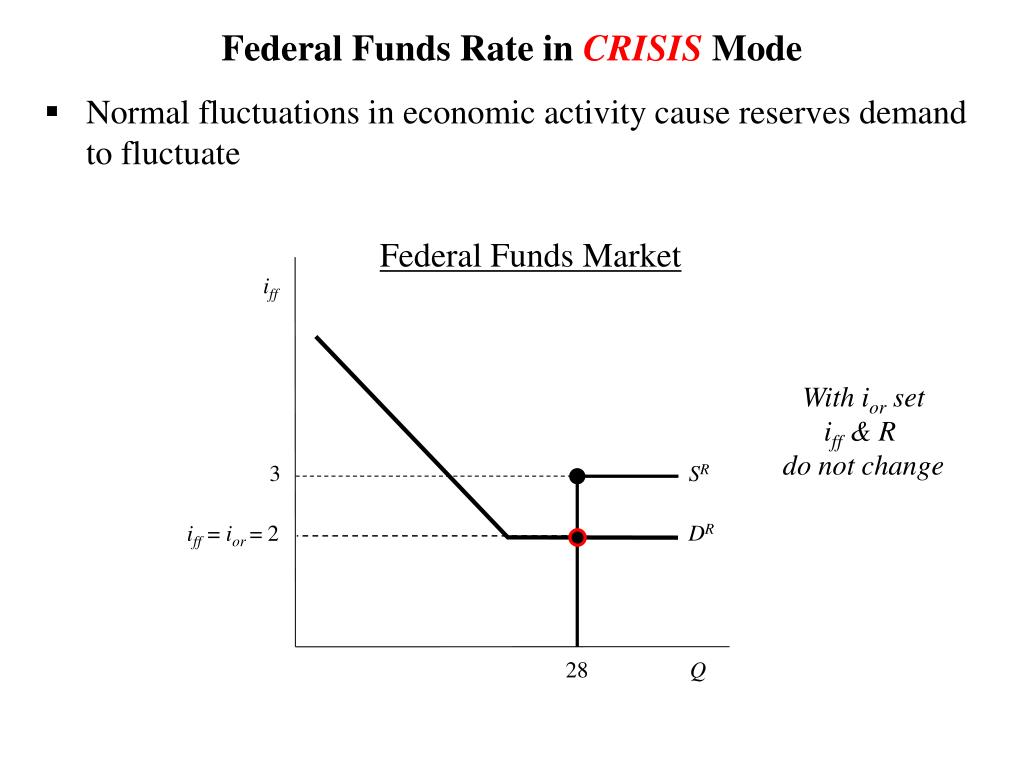 Federal Funds Rate in CRISIS Mode

▪ Normal fluctuations in economic activity cause reserves demand to fluctuate

Federal Funds Market

$i_{ff}$

3

$i_{ff} = i_{or} = 2$

$S^R$

$D^R$

28

$Q$

With $i_{or}$ set $i_{ff}$ & $R$ do not change